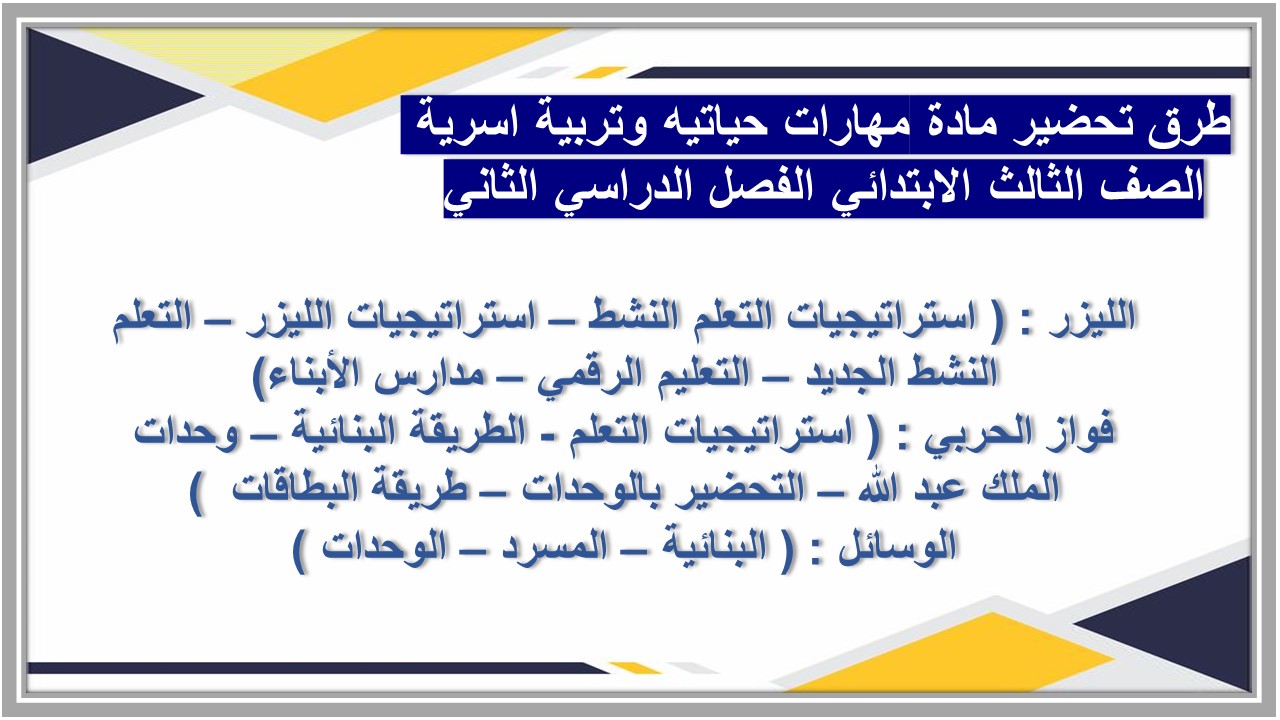 طرق تحضير مادة مهارات حياتيه وتربية اسرية
الصف الثالث الابتدائي الفصل الدراسي الثاني

الليزر : ( استراتيجيات التعلم النشط – استراتيجيات الليزر – التعلم النشط الجديد – التعليم الرقمي – مدارس الأبناء)
فواز الحربي : ( استراتيجيات التعلم - الطريقة البنائية – وحدات الملك عبد الله – التحضير بالوحدات – طريقة البطاقات )
الوسائل : ( البنائية – المسرد – الوحدات )